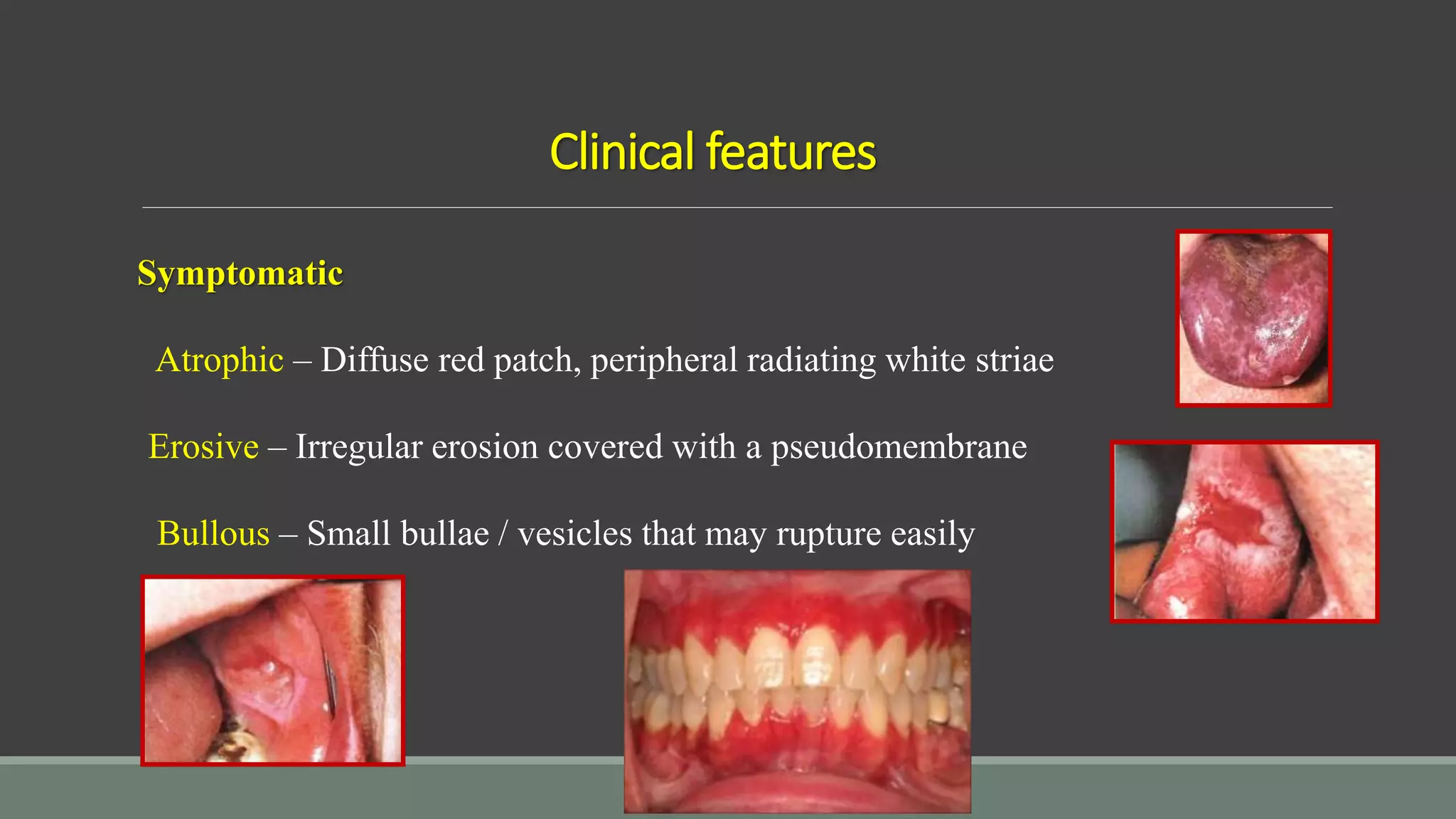 Clinical features

Symptomatic

Atrophic – Diffuse red patch, peripheral radiating white striae

Erosive – Irregular erosion covered with a pseudomembrane

Bullous – Small bullae / vesicles that may rupture easily